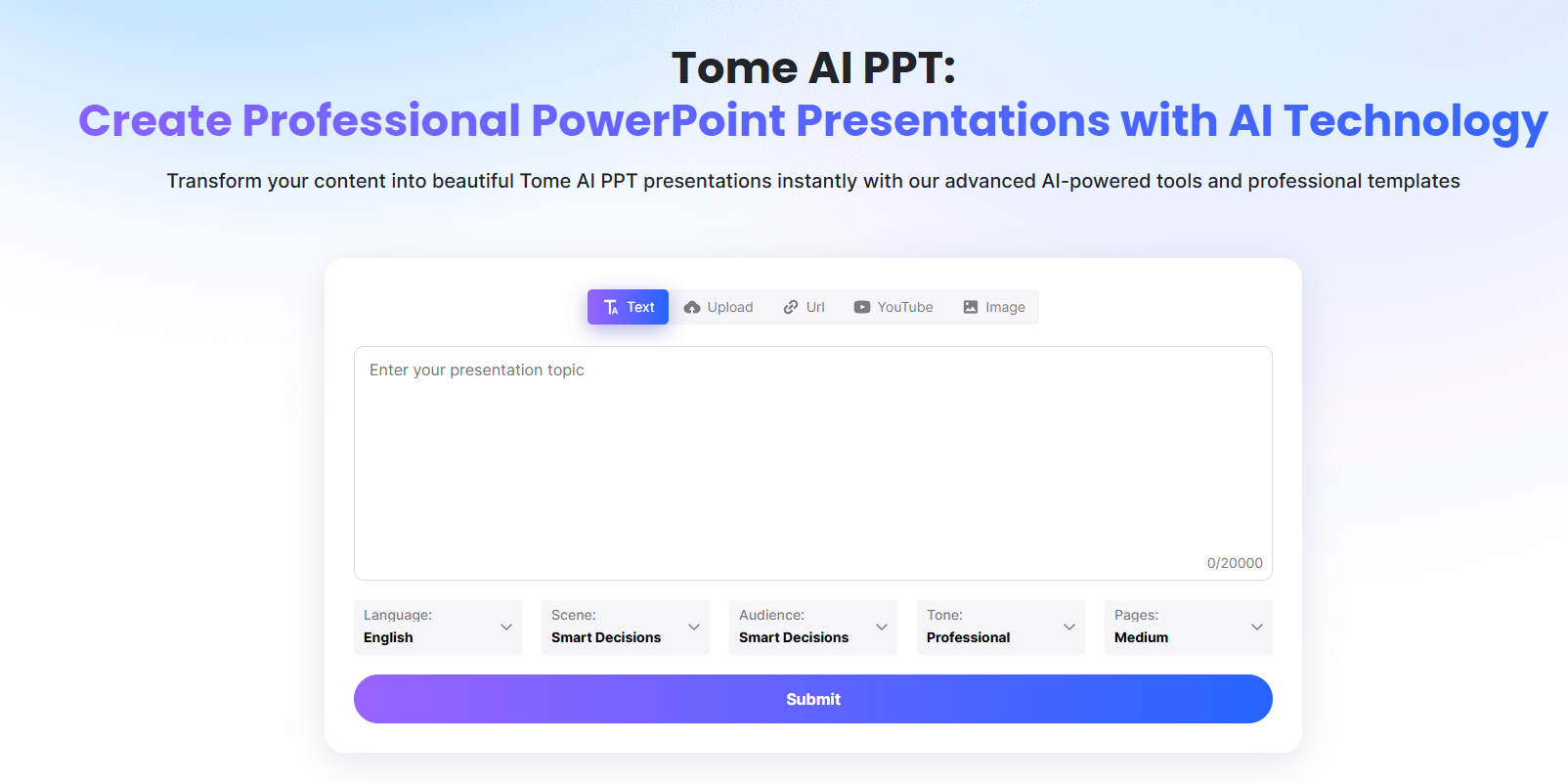 Tome AI PPT:
Create Professional PowerPoint Presentations with AI Technology

Transform your content into beautiful Tome AI PPT presentations instantly with our advanced AI-powered tools and professional templates

Text Upload Url YouTube Image

Enter your presentation topic

0/20000

Language:
English

Scene:
Smart Decisions

Audience:
Smart Decisions

Tone:
Professional

Pages:
Medium

Submit